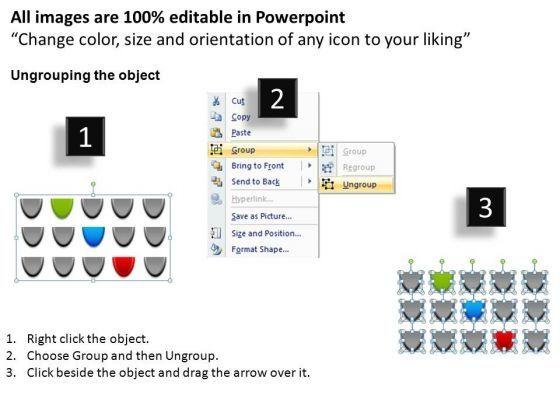 All images are 100% editable in Powerpoint
“Change color, size and orientation of any icon to your liking”

Ungrouping the object

1

2

Cut
Copy
Paste
Group
Bring to Front
Send to Back
Hyperlink...
Save as Picture...
Size and Position...
Format Shape...

Group
Regroup
Ungroup

3

1. Right click the object.
2. Choose Group and then Ungroup.
3. Click beside the object and drag the arrow over it.